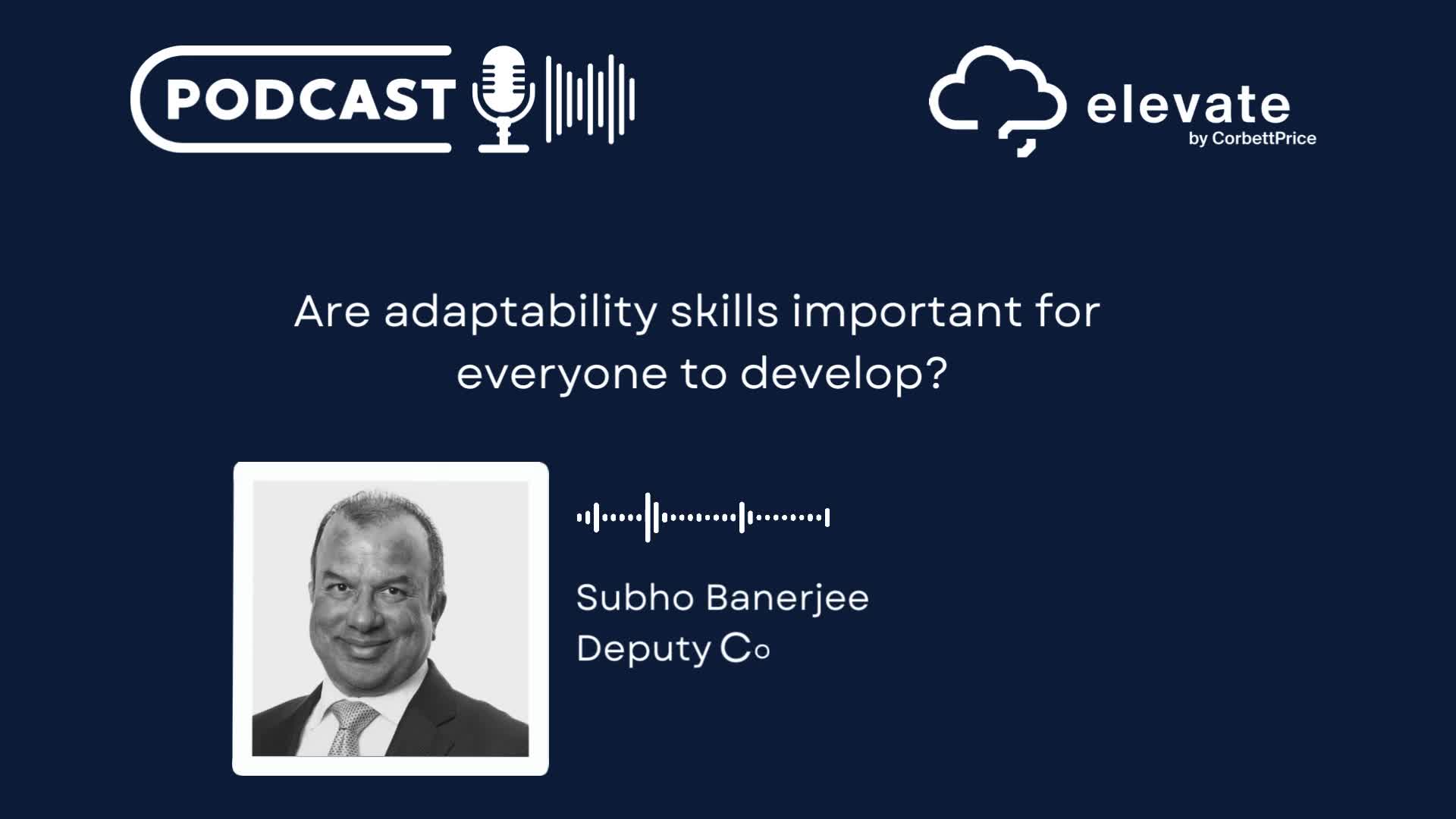 PODCAST

elevate
by CorbettPrice

Are adaptability skills important for everyone to develop?

Subho Banerjee
Deputy Co